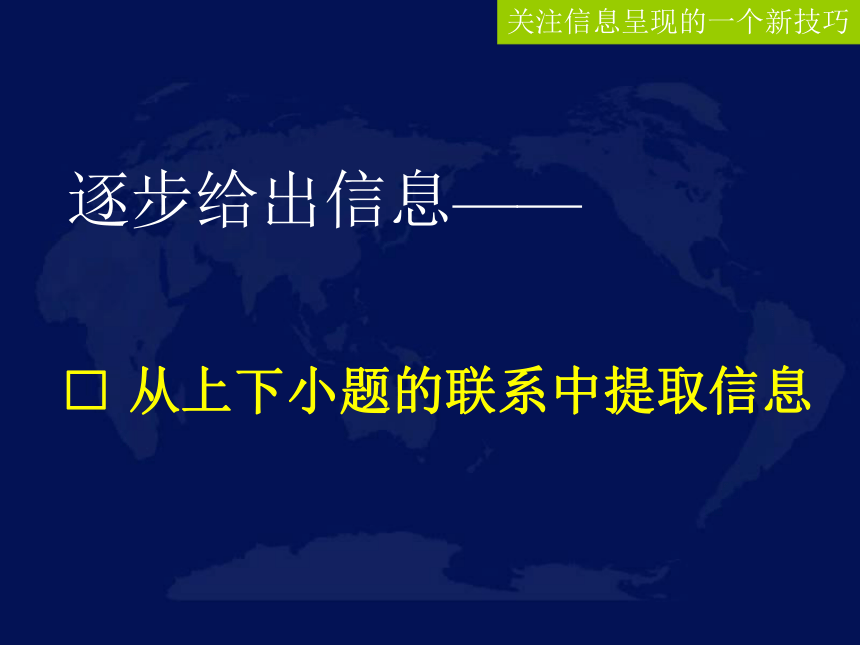 关注信息呈现的一个新技巧

逐步给出信息——

□ 从上下小题的联系中提取信息